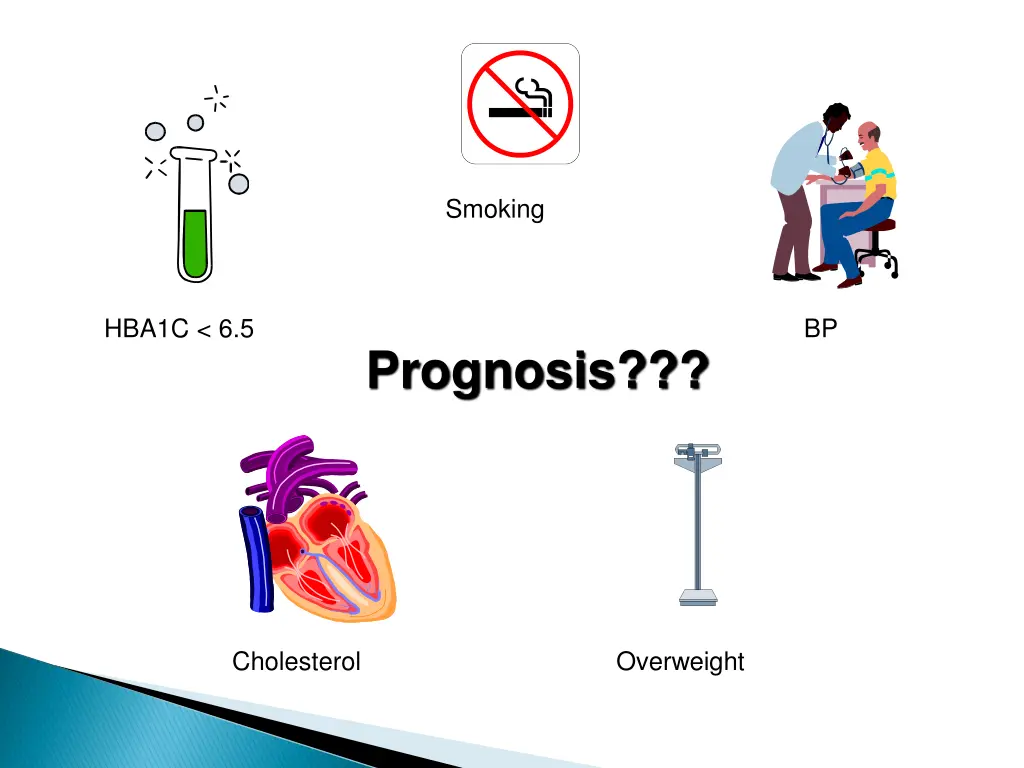 Smoking

HBA1C < 6.5

BP

Prognosis???

Cholesterol

Overweight